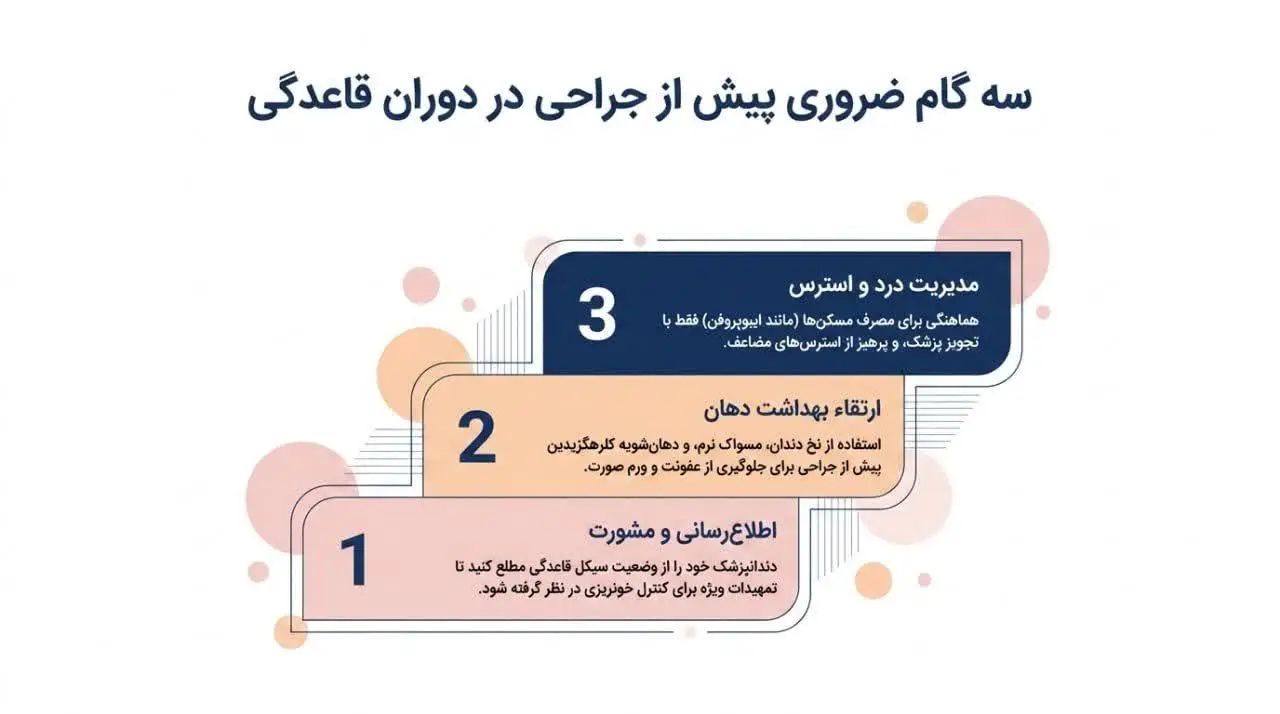 سه گام ضروری پیش از جراحی در دوران قاعدگی

3
مدیریت درد و استرس
هماهنگی برای مصرف مسکن‌ها (مانند ایبوپروفن) فقط با تجویز پزشک، و پرهیز از استرس‌های مضاعف.

2
ارتقاء بهداشت دهان
استفاده از نخ دندان، مسواک نرم، و دهان‌شویه کلرهگزیدین پیش از جراحی برای جلوگیری از عفونت و ورم صورت.

1
اطلاع‌رسانی و مشورت
دندانپزشک خود را از وضعیت سیکل قاعدگی مطلع کنید تا تمهیدات ویژه برای کنترل خونریزی در نظر گرفته شود.